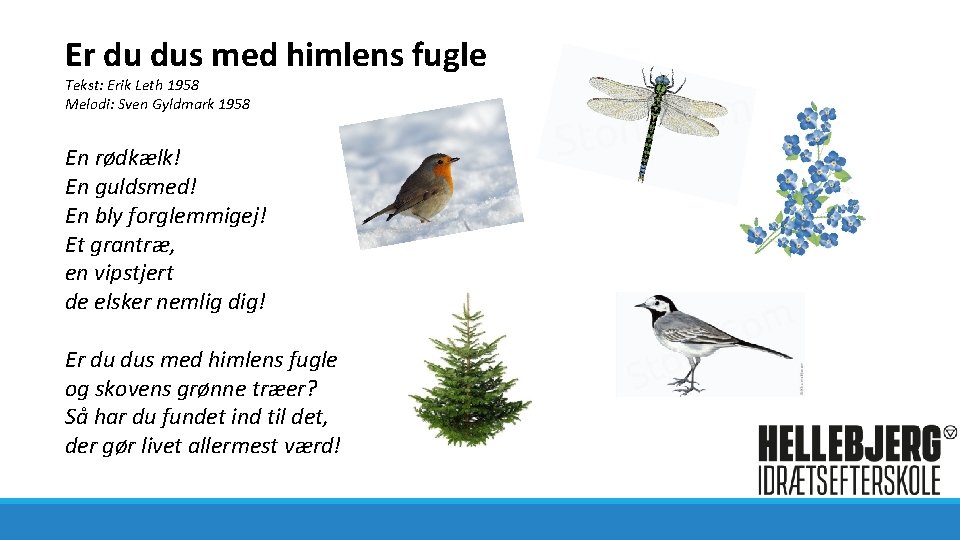 Er du dus med himlens fugle

Tekst: Erik Leth 1958
Melodi: Sven Gyldmark 1958

En rødkælk!
En guldsmed!
En bly forglemmigej!
Et grantræ,
en vipstjert
de elsker nemlig dig!

Er du dus med himlens fugle
og skovens grønne træer?
Så har du fundet ind til det,
der gør livet allermest værd!

HELLEBJERG
IDRÆTSEFTERSKOLE